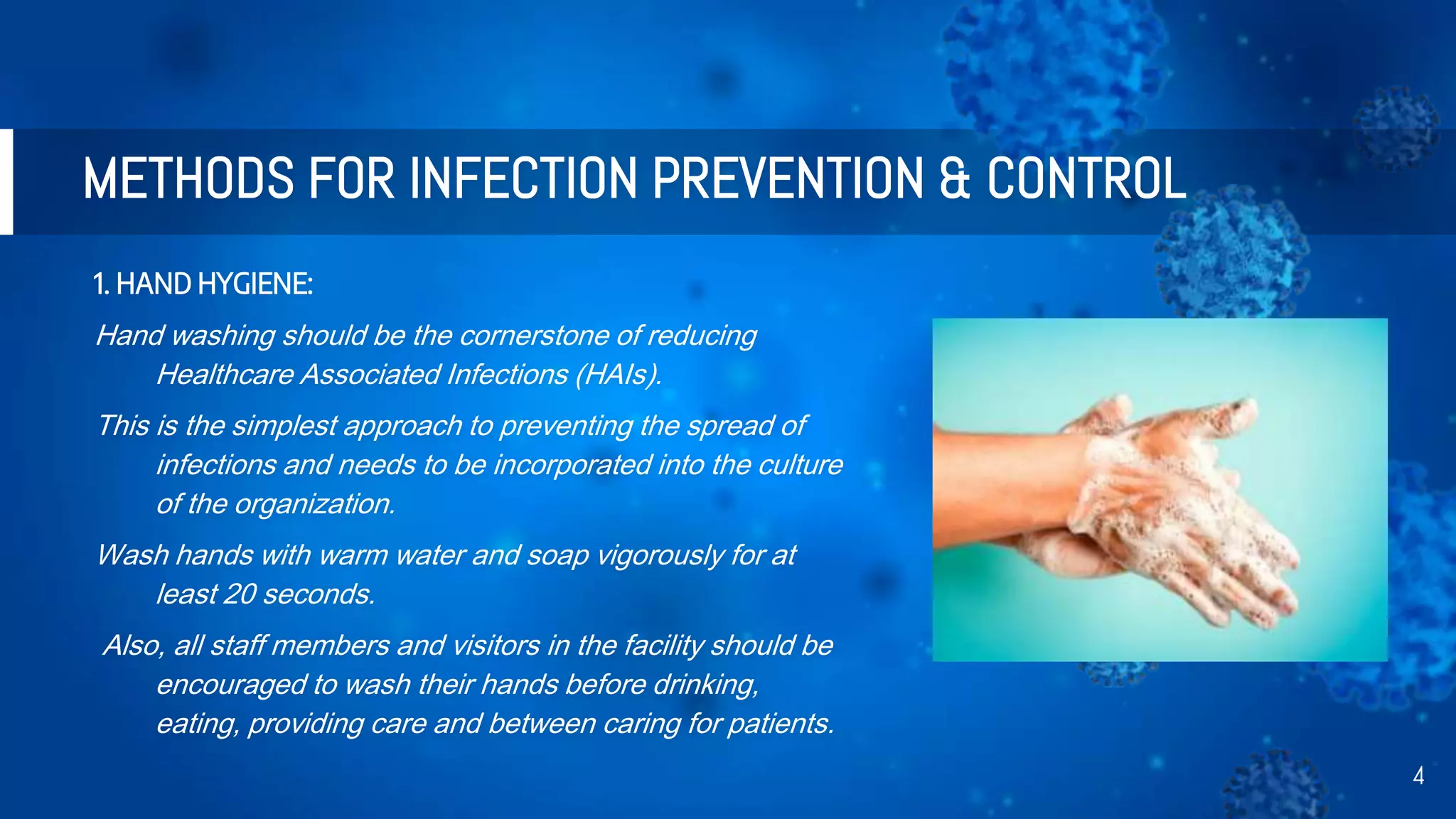 METHODS FOR INFECTION PREVENTION & CONTROL

1. HAND HYGIENE:

Hand washing should be the cornerstone of reducing Healthcare Associated Infections (HAIs).

This is the simplest approach to preventing the spread of infections and needs to be incorporated into the culture of the organization.

Wash hands with warm water and soap vigorously for at least 20 seconds.

Also, all staff members and visitors in the facility should be encouraged to wash their hands before drinking, eating, providing care and between caring for patients.

4